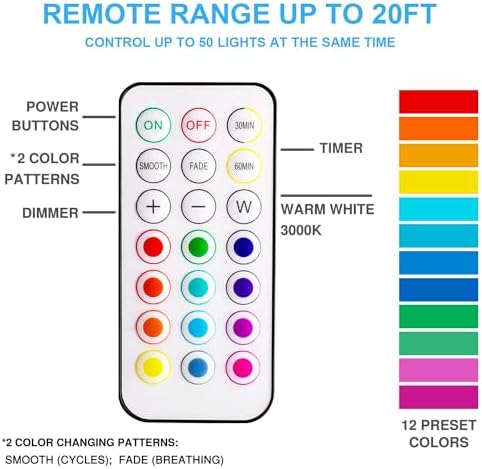 REMOTE RANGE UP TO 20FT

CONTROL UP TO 50 LIGHTS AT THE SAME TIME

POWER BUTTONS

*2 COLOR PATTERNS

DIMMER

ON
OFF
30MIN

SMOOTH
FADE
60MIN

+
−
W

TIMER

WARM WHITE 3000K

12 PRESET COLORS

*2 COLOR CHANGING PATTERNS:
SMOOTH (CYCLES); FADE (BREATHING)